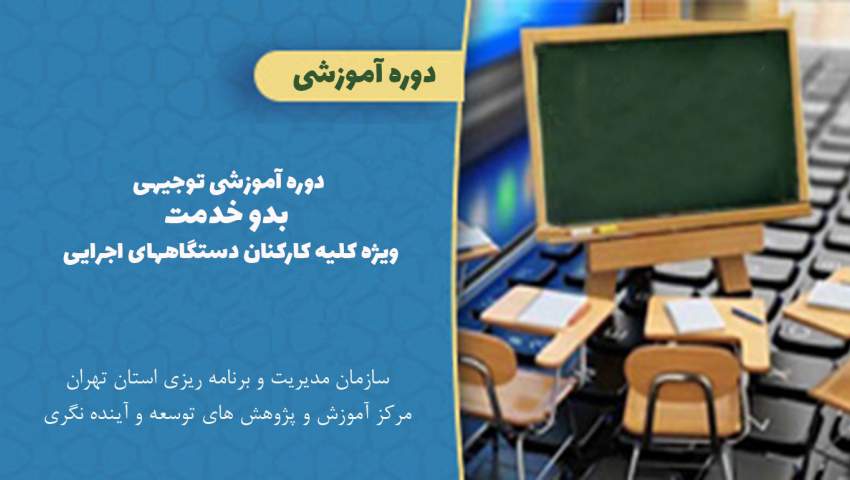 دوره آموزشی

دوره آموزشی توجیهی
بدو خدمت
ویژه کلیه کارکنان دستگاههای اجرایی

سازمان مدیریت و برنامه ریزی استان تهران
مرکز آموزش و پژوهش های توسعه و آینده نگری